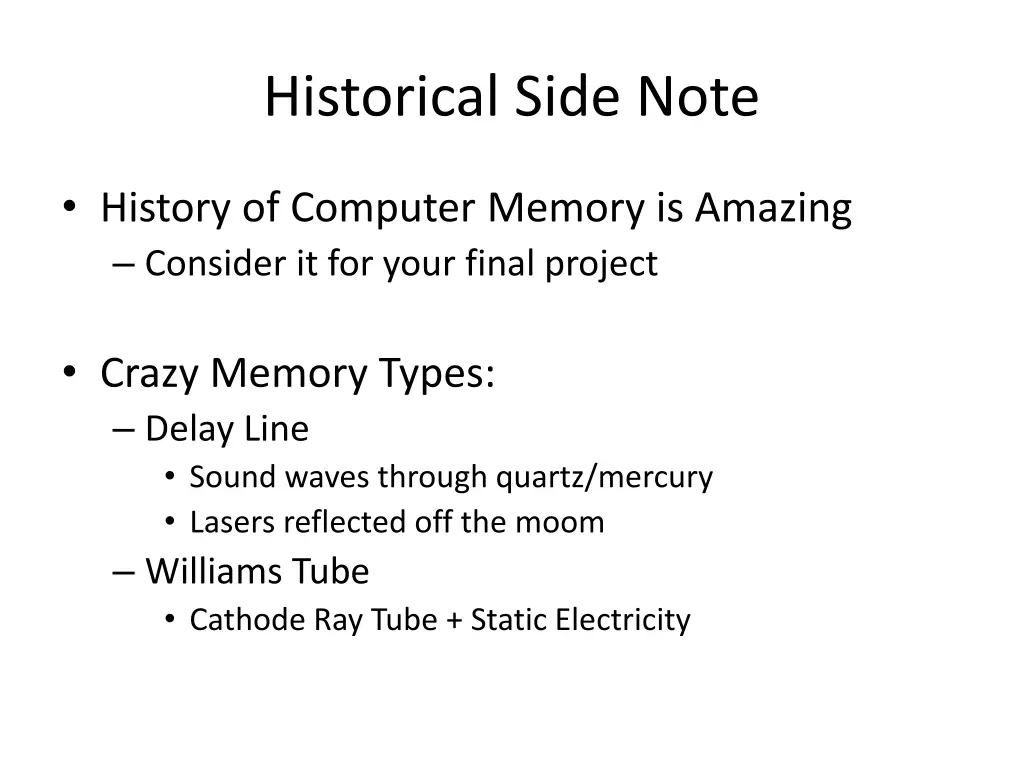 Historical Side Note

• History of Computer Memory is Amazing
– Consider it for your final project

• Crazy Memory Types:
– Delay Line
• Sound waves through quartz/mercury
• Lasers reflected off the moom
– Williams Tube
• Cathode Ray Tube + Static Electricity